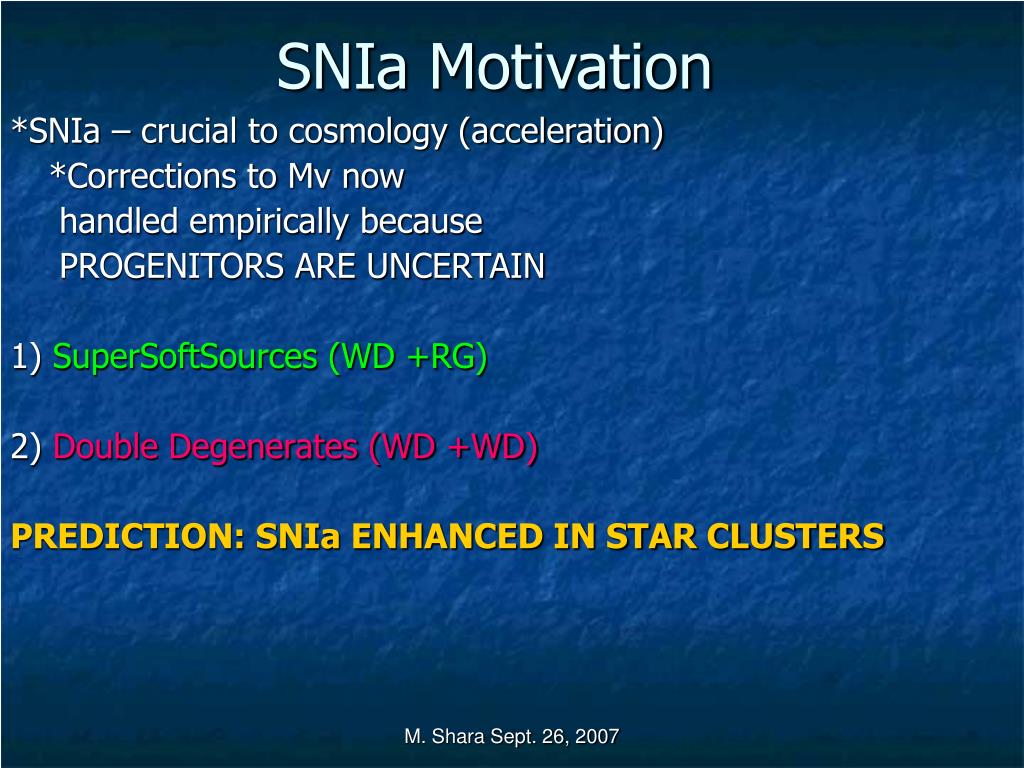 SNIa Motivation

*SNIa – crucial to cosmology (acceleration)
*Corrections to Mv now handled empirically because PROGENITORS ARE UNCERTAIN

1) SuperSoftSources (WD +RG)

2) Double Degenerates (WD +WD)

PREDICTION: SNIa ENHANCED IN STAR CLUSTERS

M. Shara Sept. 26, 2007